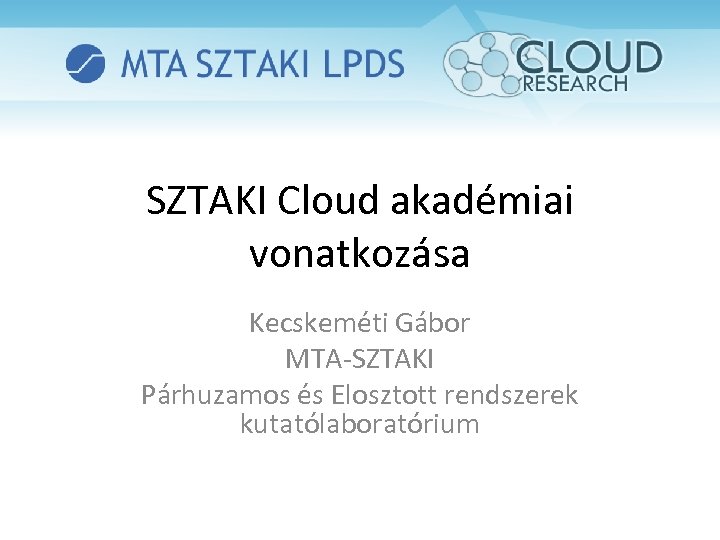 MTA SZTAKI LPDS

CLOUD RESEARCH

SZTAKI Cloud akadémiai vonatkozása

Kecskeméti Gábor
MTA-SZTAKI
Párhuzamos és Elosztott rendszerek kutatólaboratórium